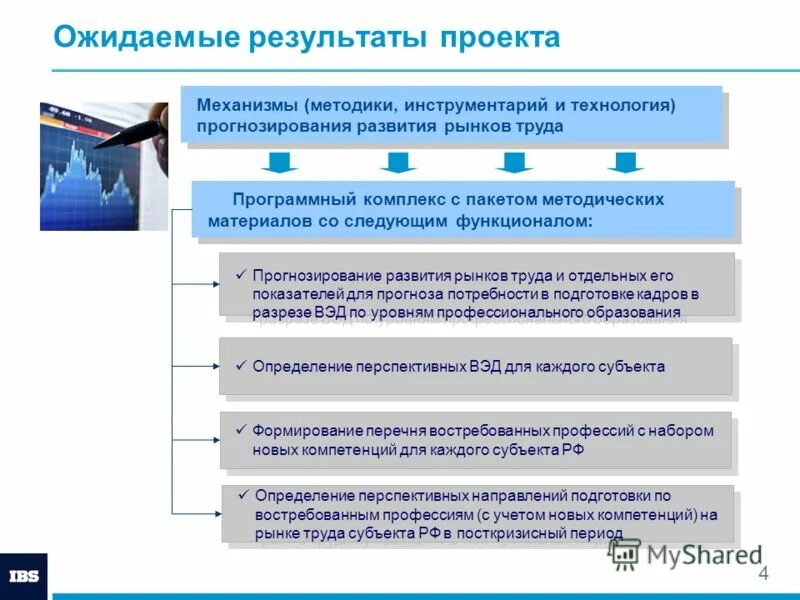 Ожидаемые результаты проекта

Механизмы (методики, инструментарий и технология) прогнозирования развития рынков труда

Программный комплекс с пакетом методических материалов со следующим функционалом:

✓ Прогнозирование развития рынков труда и отдельных его показателей для прогноза потребности в подготовке кадров в разрезе ВЭД по уровням профессионального образования

✓ Определение перспективных ВЭД для каждого субъекта

✓ Формирование перечня востребованных профессий с набором новых компетенций для каждого субъекта РФ

✓ Определение перспективных направлений подготовки по востребованным профессиям (с учетом новых компетенций) на рынке труда субъекта РФ в посткризисный период

MyShared

IBS

4